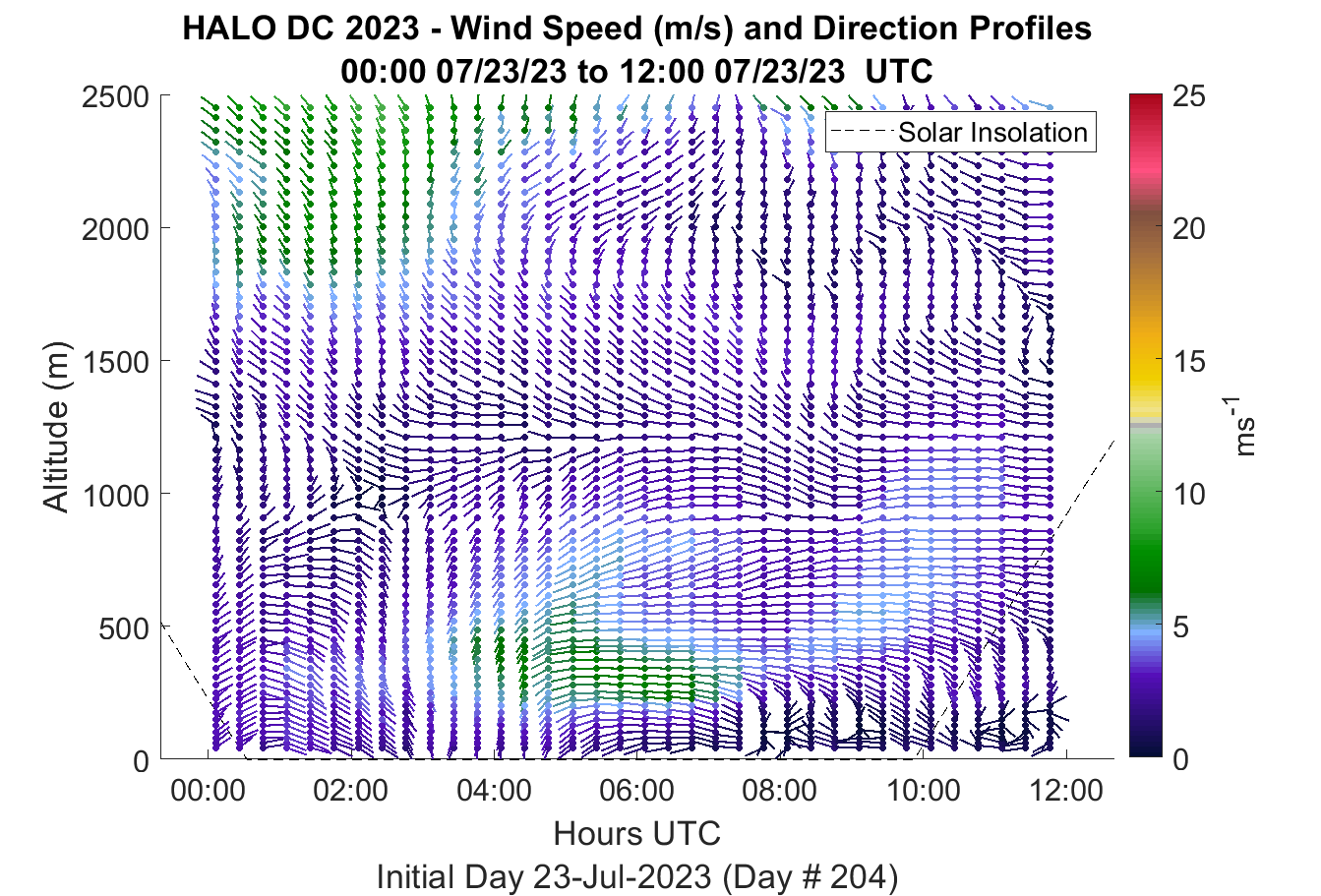 HALO DC 2023 - Wind Speed (m/s) and Direction Profiles
00:00 07/23/23 to 12:00 07/23/23 UTC

Solar Insolation

Altitude (m)

2500
2000
1500
1000
500
0

00:00
02:00
04:00
06:00
08:00
10:00
12:00

Hours UTC

Initial Day 23-Jul-2023 (Day # 204)

25
20
15
10
5
0

$ms^{-1}$